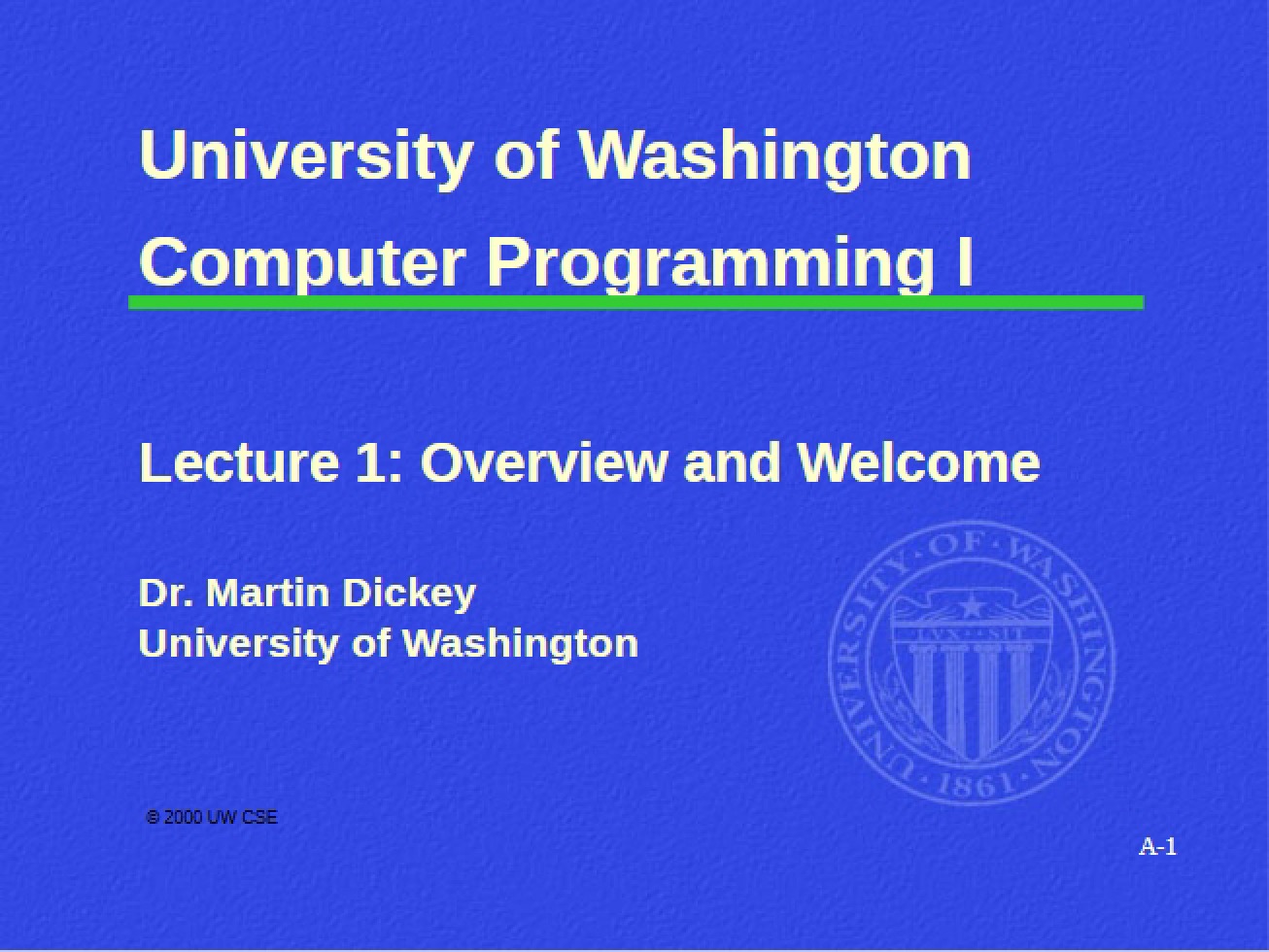 University of Washington
Computer Programming I

Lecture 1: Overview and Welcome

Dr. Martin Dickey
University of Washington

UNIVERSITY · OF · WASHINGTON · 1861 ·
LVX · SIT

© 2000 UW CSE

A-1